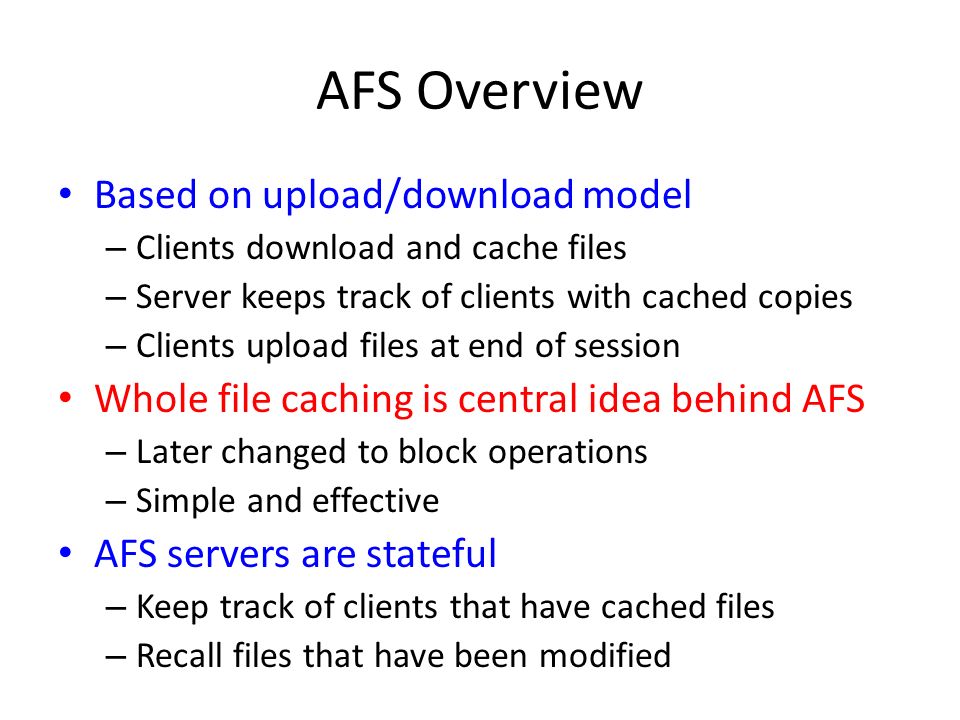 AFS Overview

• Based on upload/download model
– Clients download and cache files
– Server keeps track of clients with cached copies
– Clients upload files at end of session

• Whole file caching is central idea behind AFS
– Later changed to block operations
– Simple and effective

• AFS servers are stateful
– Keep track of clients that have cached files
– Recall files that have been modified